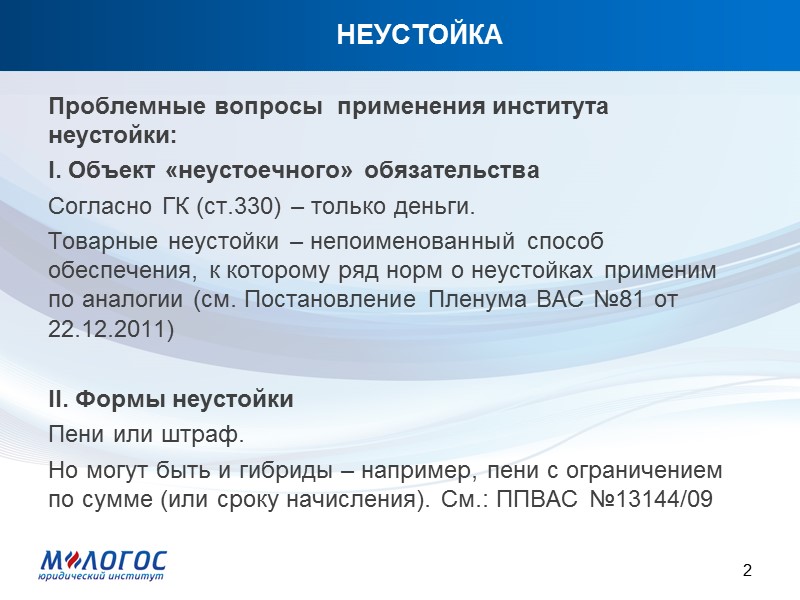 НЕУСТОЙКА

Проблемные вопросы применения института неустойки:

I. Объект «неустоечного» обязательства

Согласно ГК (ст.330) – только деньги.

Товарные неустойки – непоименованный способ обеспечения, к которому ряд норм о неустойках применим по аналогии (см. Постановление Пленума ВАС №81 от 22.12.2011)

II. Формы неустойки

Пени или штраф.

Но могут быть и гибриды – например, пени с ограничением по сумме (или сроку начисления). См.: ППВАС №13144/09

МЛОГОС
юридический институт

2